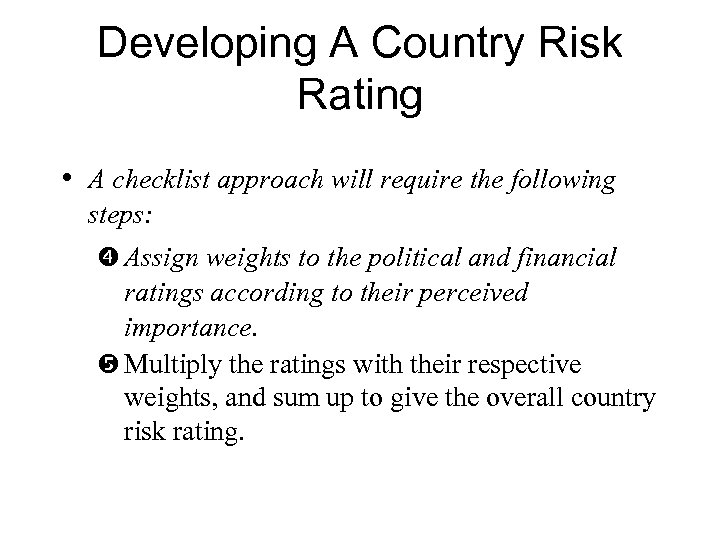 Developing A Country Risk Rating

• A checklist approach will require the following steps:

❹ Assign weights to the political and financial ratings according to their perceived importance.

❺ Multiply the ratings with their respective weights, and sum up to give the overall country risk rating.